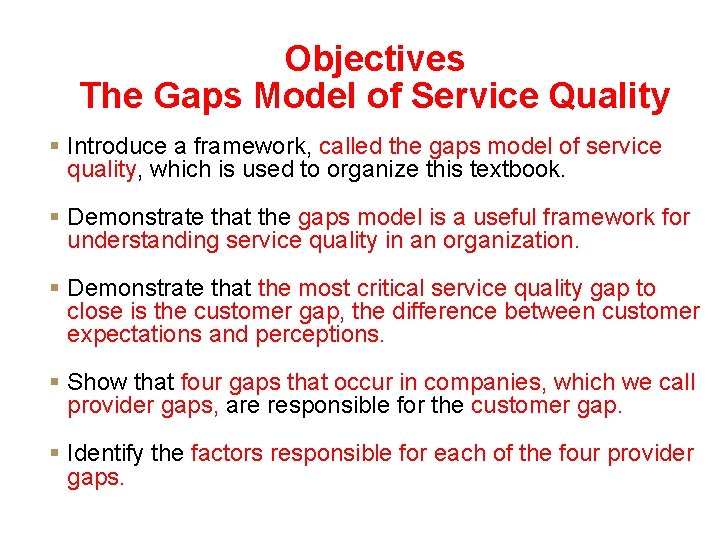 Objectives
The Gaps Model of Service Quality

▪ Introduce a framework, called the gaps model of service quality, which is used to organize this textbook.

▪ Demonstrate that the gaps model is a useful framework for understanding service quality in an organization.

▪ Demonstrate that the most critical service quality gap to close is the customer gap, the difference between customer expectations and perceptions.

▪ Show that four gaps that occur in companies, which we call provider gaps, are responsible for the customer gap.

▪ Identify the factors responsible for each of the four provider gaps.